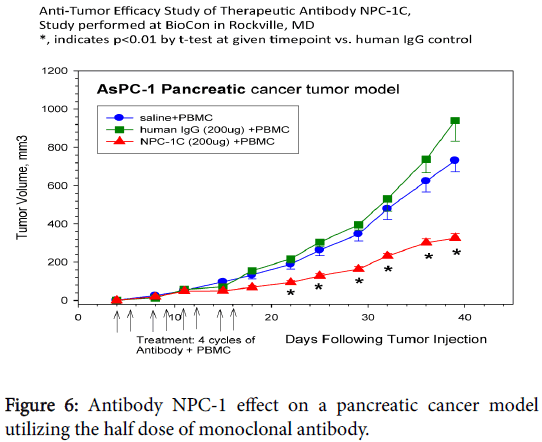 Anti-Tumor Efficacy Study of Therapeutic Antibody NPC-1C,
Study performed at BioCon in Rockville, MD
*, indicates p<0.01 by t-test at given timepoint vs. human IgG control

AsPC-1 Pancreatic cancer tumor model

saline+PBMC
human IgG (200ug) +PBMC
NPC-1C (200ug) +PBMC

Tumor Volume, mm3

1200
1000
800
600
400
200
0

0
10
20
30
40

* * * * * *

Treatment: 4 cycles of Antibody + PBMC

Days Following Tumor Injection

Figure 6: Antibody NPC-1 effect on a pancreatic cancer model utilizing the half dose of monoclonal antibody.